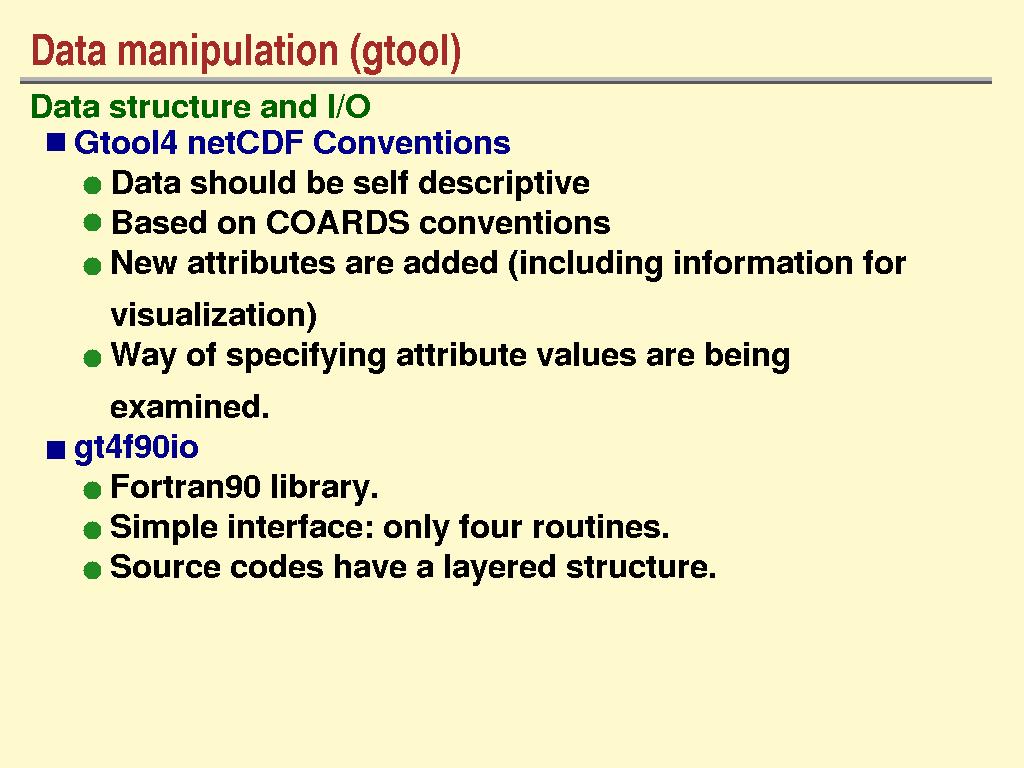 Data manipulation (gtool)

Data structure and I/O

Gtool4 netCDF Conventions

Data should be self descriptive

Based on COARDS conventions

New attributes are added (including information for visualization)

Way of specifying attribute values are being examined.

gt4f90io

Fortran90 library.

Simple interface: only four routines.

Source codes have a layered structure.